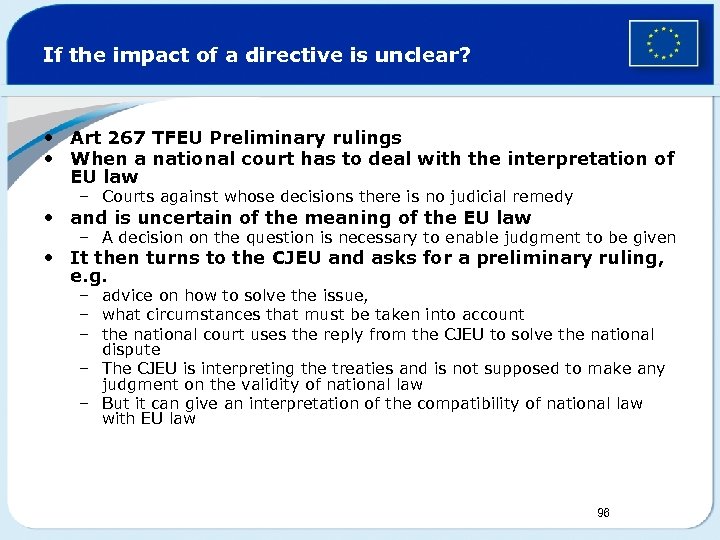 If the impact of a directive is unclear?

• Art 267 TFEU Preliminary rulings
• When a national court has to deal with the interpretation of EU law
– Courts against whose decisions there is no judicial remedy
• and is uncertain of the meaning of the EU law
– A decision on the question is necessary to enable judgment to be given
• It then turns to the CJEU and asks for a preliminary ruling, e.g.
– advice on how to solve the issue,
– what circumstances that must be taken into account
– the national court uses the reply from the CJEU to solve the national dispute
– The CJEU is interpreting the treaties and is not supposed to make any judgment on the validity of national law
– But it can give an interpretation of the compatibility of national law with EU law

96